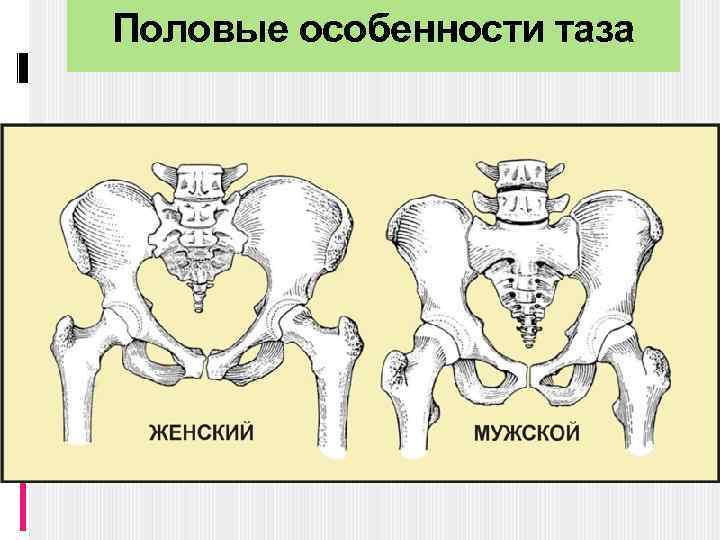 Половые особенности таза

ЖЕНСКИЙ

МУЖСКОЙ